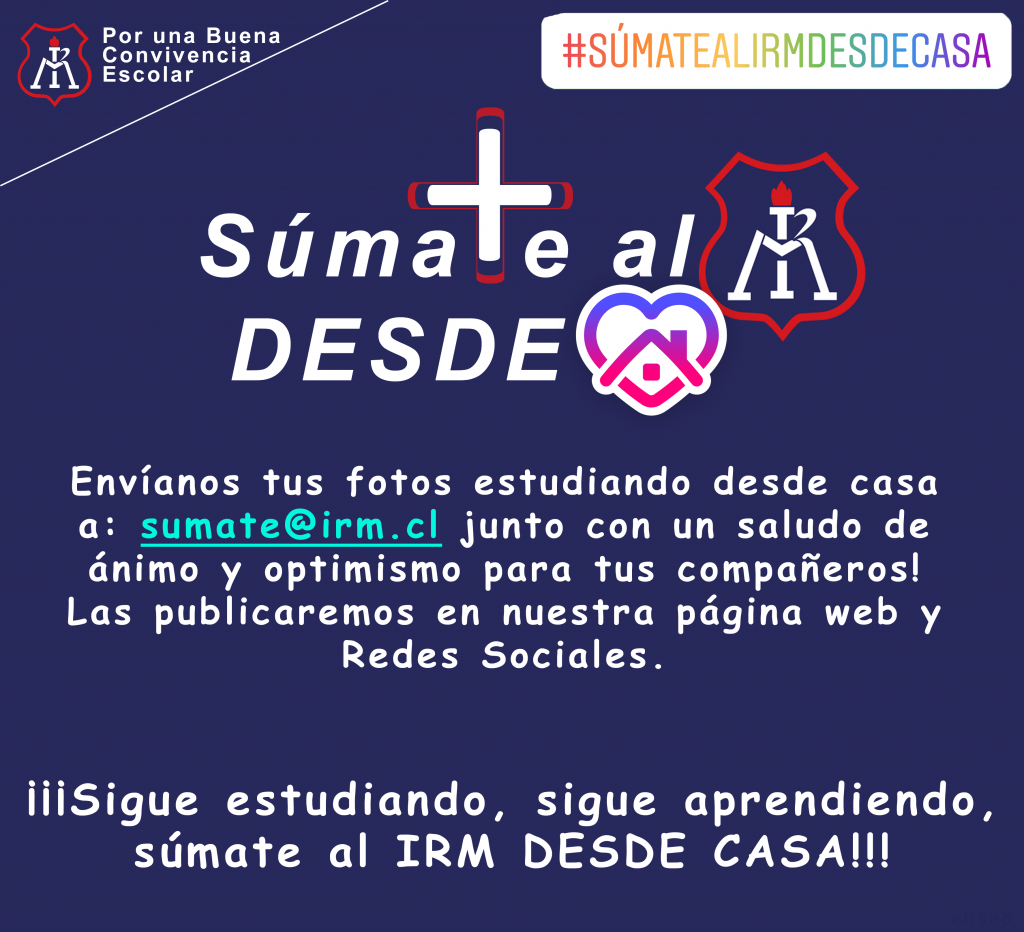 Por una Buena Convivencia Escolar

#SÚMATEALIRMDESDECASA

Súmate al
DESDE

Envíanos tus fotos estudiando desde casa a: sumate@irm.cl junto con un saludo de ánimo y optimismo para tus compañeros! Las publicaremos en nuestra página web y Redes Sociales.

¡¡¡Sigue estudiando, sigue aprendiendo, súmate al IRM DESDE CASA!!!